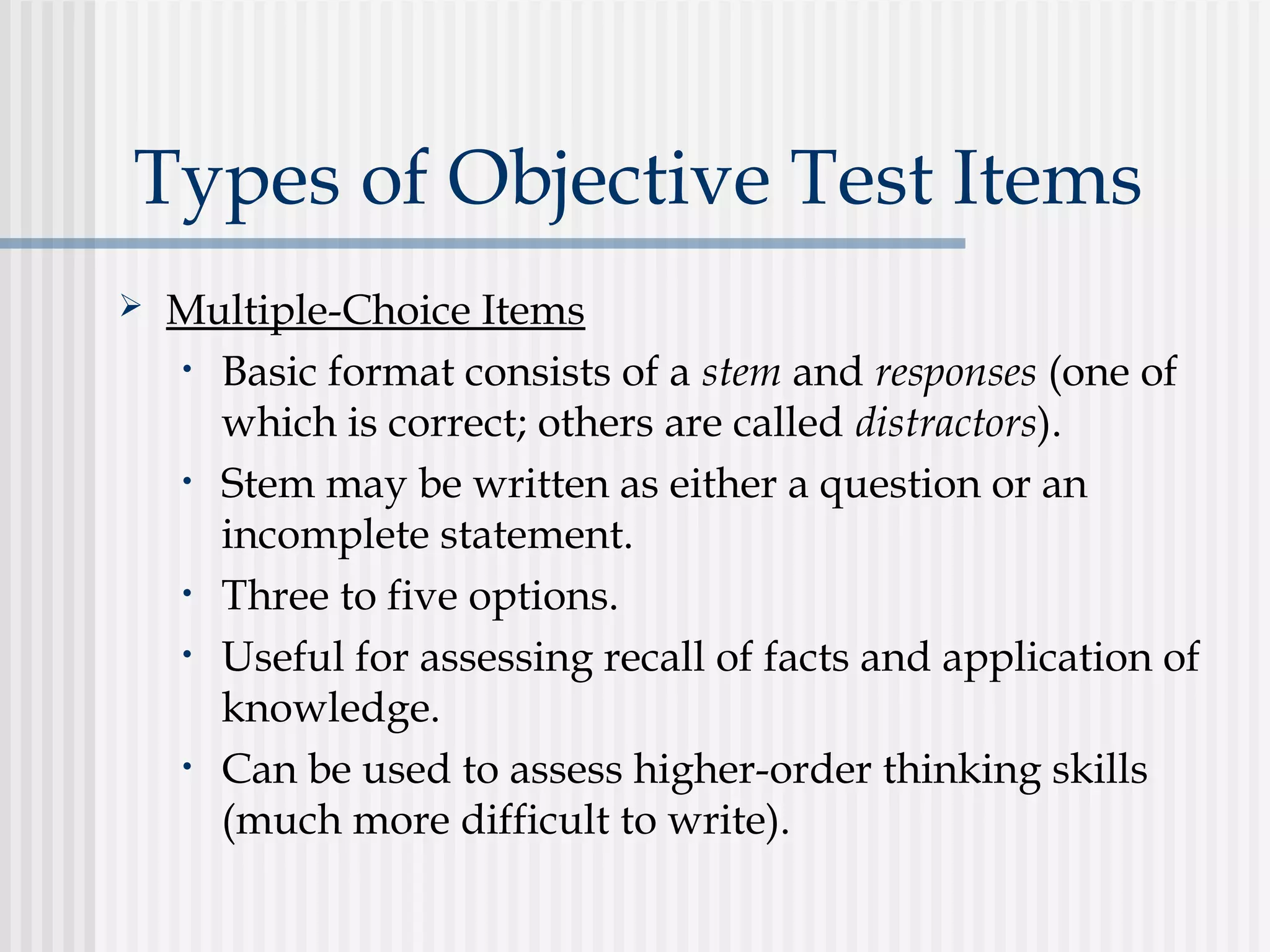 Types of Objective Test Items

➢ Multiple-Choice Items

• Basic format consists of a stem and responses (one of which is correct; others are called distractors).

• Stem may be written as either a question or an incomplete statement.

• Three to five options.

• Useful for assessing recall of facts and application of knowledge.

• Can be used to assess higher-order thinking skills (much more difficult to write).